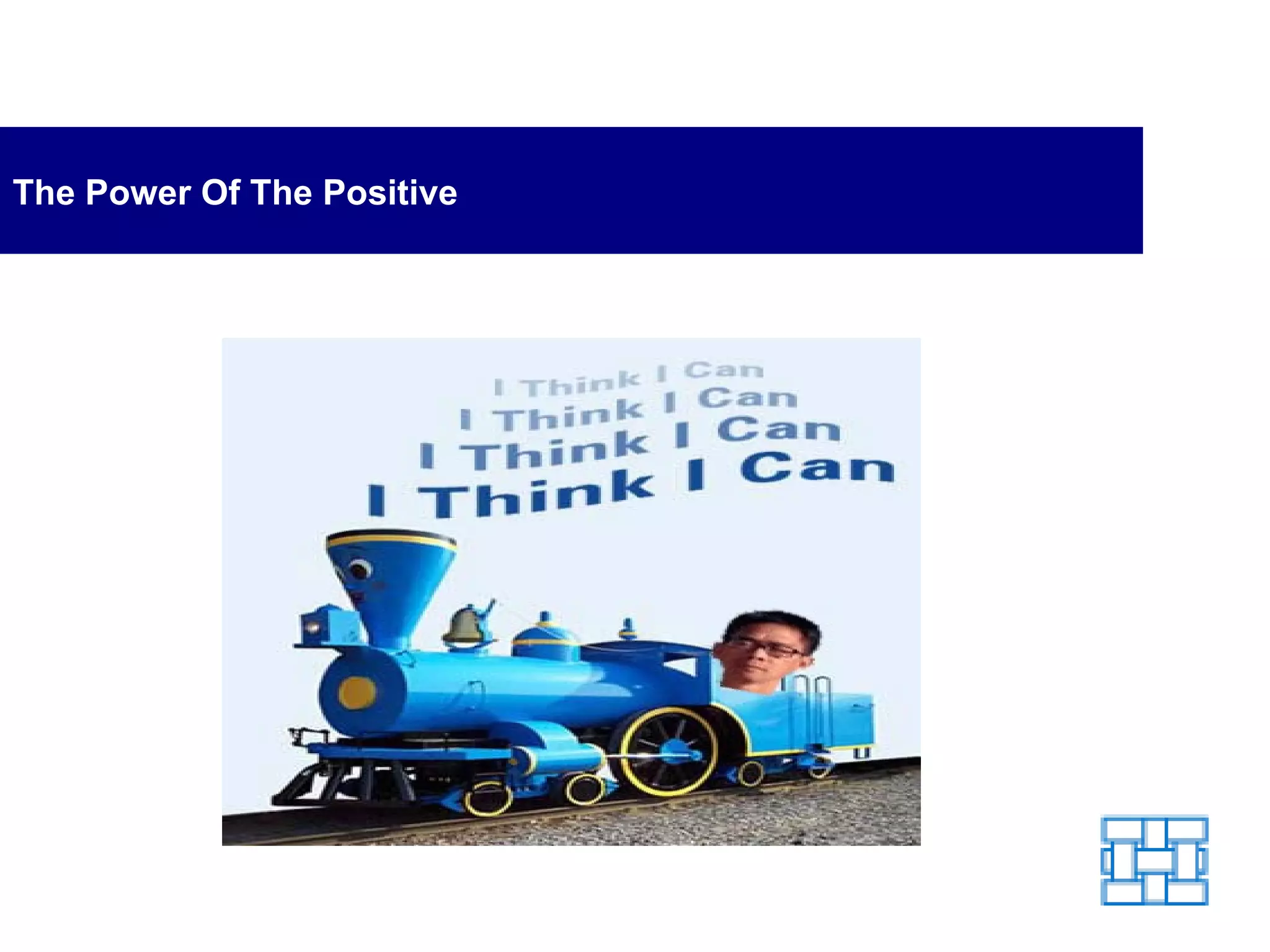 The Power Of The Positive

I Think I Can
I Think I Can
I Think I Can
I Think I Can